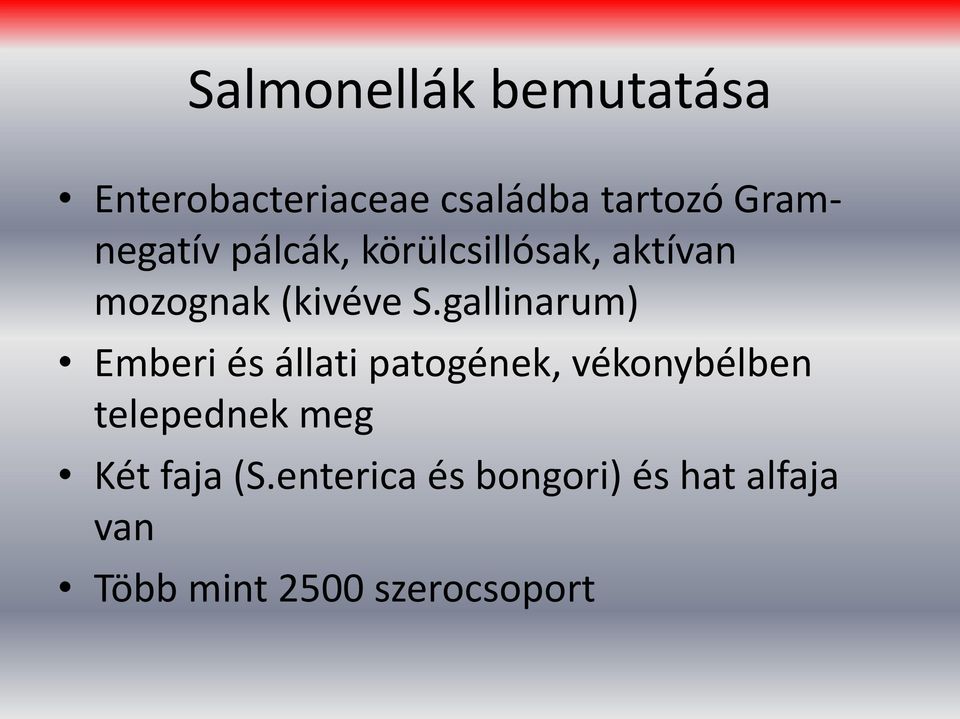 Salmonellák bemutatása

• Enterobacteriaceae családba tartozó Gram-negatív pálcák, körülcsillósak, aktívan mozognak (kivéve S.gallinarum)
• Emberi és állati patogének, vékonybélben telepednek meg
• Két faja (S.enterica és bongori) és hat alfaja van
• Több mint 2500 szerocsoport